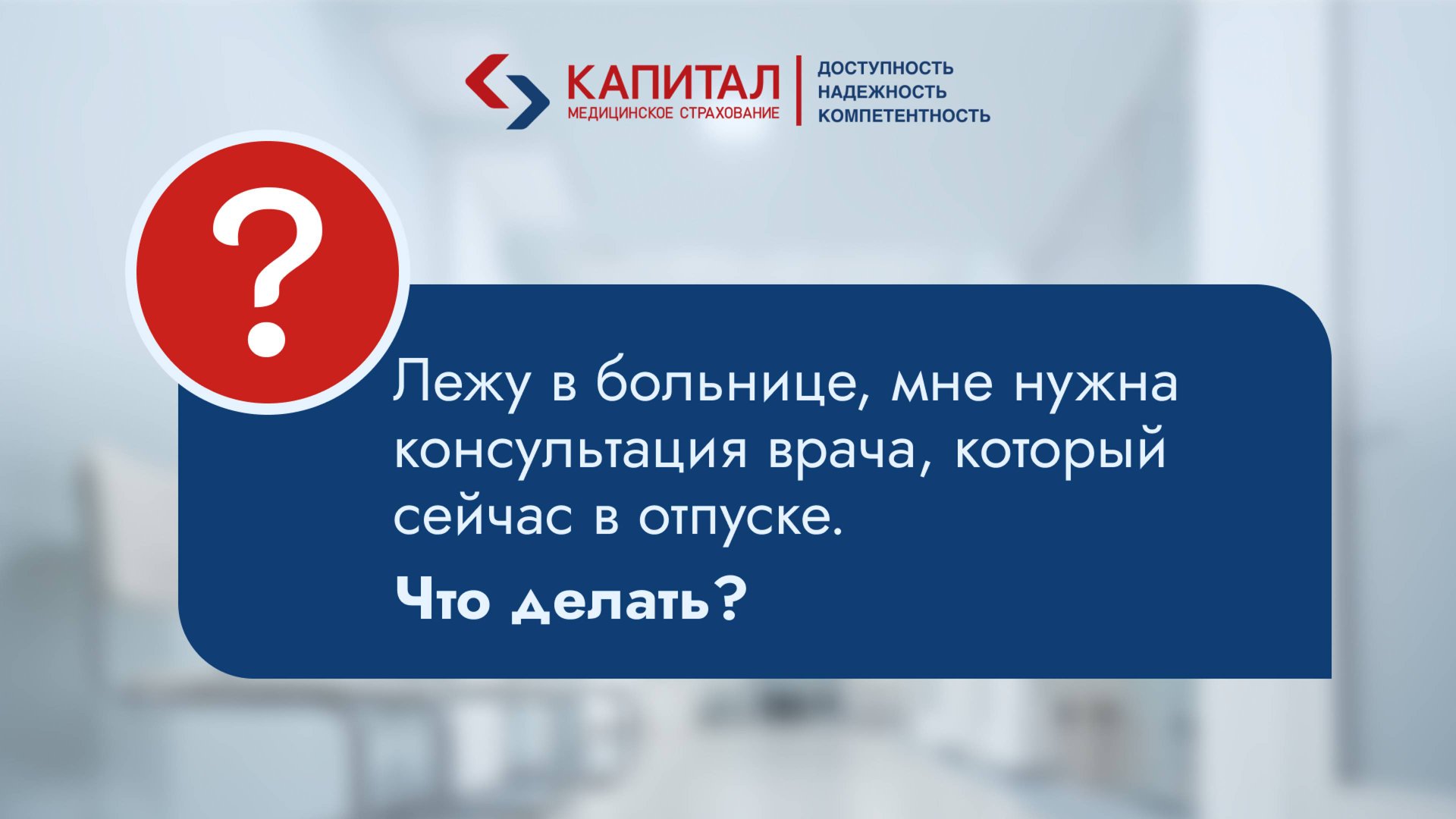 КАПИТАЛ
МЕДИЦИНСКОЕ СТРАХОВАНИЕ

ДОСТУПНОСТЬ
НАДЕЖНОСТЬ
КОМПЕТЕНТНОСТЬ

?

Лежу в больнице, мне нужна консультация врача, который сейчас в отпуске.

Что делать?